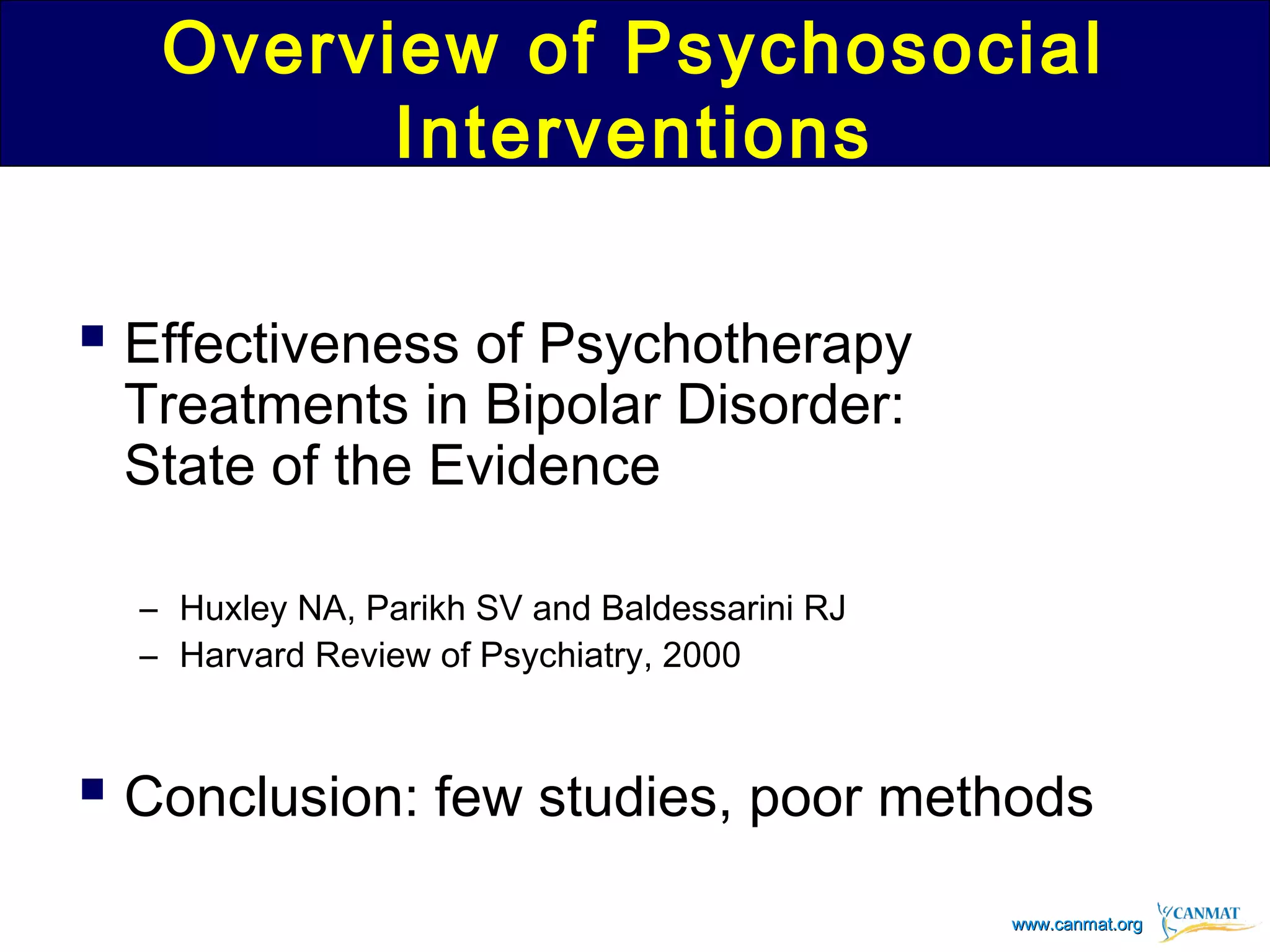 Overview of Psychosocial Interventions

▪ Effectiveness of Psychotherapy Treatments in Bipolar Disorder: State of the Evidence

– Huxley NA, Parikh SV and Baldessarini RJ
– Harvard Review of Psychiatry, 2000

▪ Conclusion: few studies, poor methods

www.canmat.org CANMAT